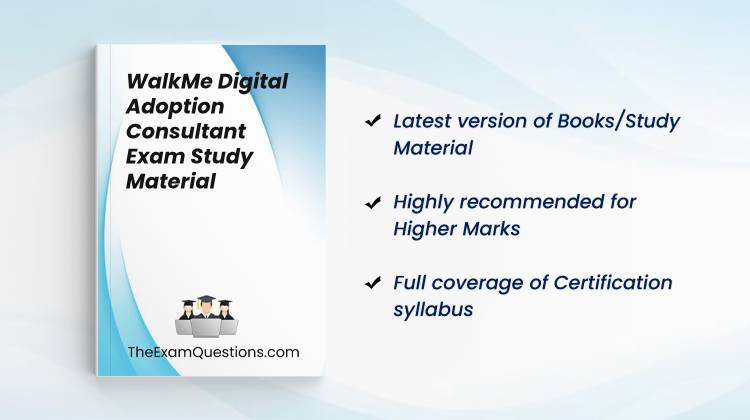 WalkMe Digital Adoption Consultant Exam Study Material

TheExamQuestions.com

✔ Latest version of Books/Study Material

✔ Highly recommended for Higher Marks

✔ Full coverage of Certification syllabus